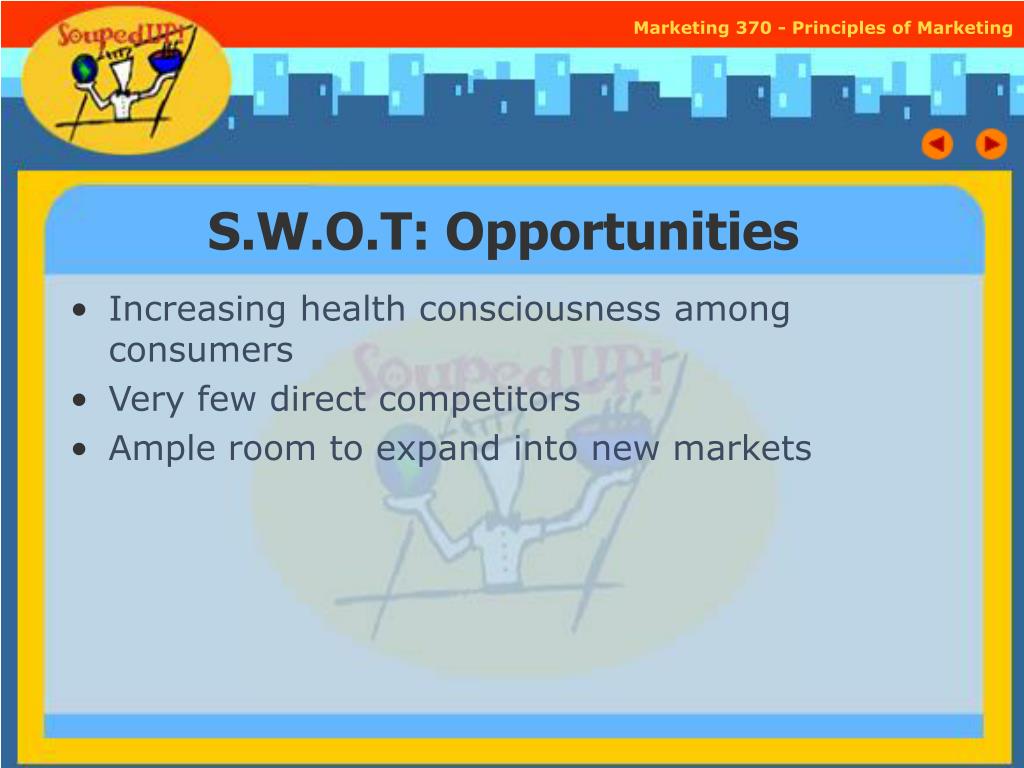 SoupedUP!

Marketing 370 - Principles of Marketing

S.W.O.T: Opportunities

• Increasing health consciousness among consumers
• Very few direct competitors
• Ample room to expand into new markets

SoupedUP!